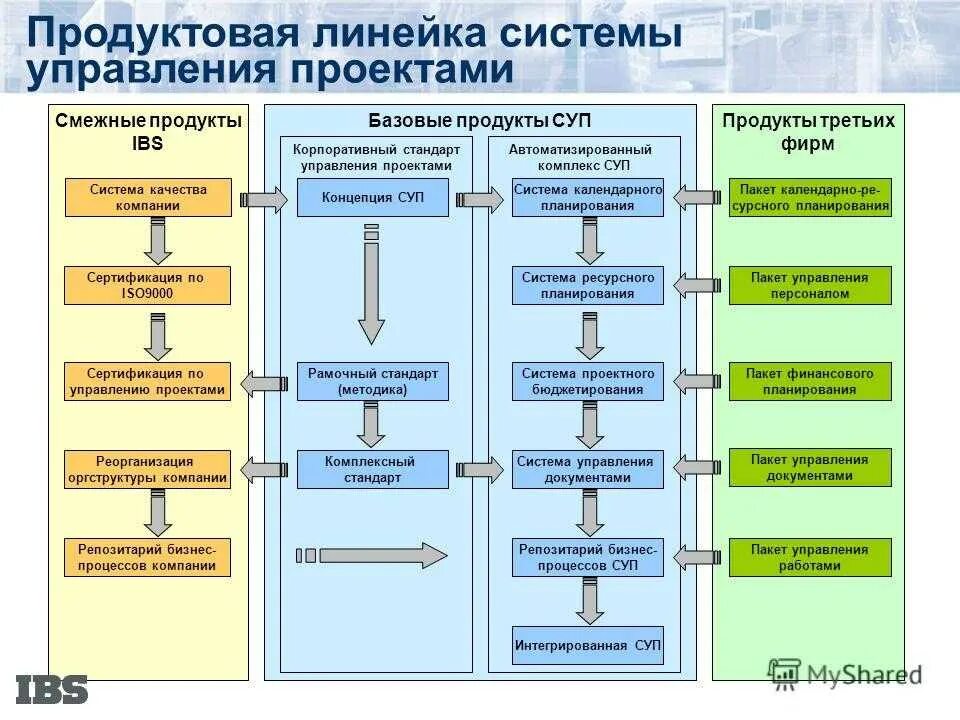 Продуктовая линейка системы управления проектами

Смежные продукты IBS

Система качества компании

Сертификация по ISO9000

Сертификация по управлению проектами

Реорганизация оргструктуры компании

Репозитарий бизнес-процессов компании

Базовые продукты СУП

Корпоративный стандарт управления проектами

Концепция СУП

Рамочный стандарт (методика)

Комплексный стандарт

Автоматизированный комплекс СУП

Система календарного планирования

Система ресурсного планирования

Система проектного бюджетирования

Система управления документами

Репозитарий бизнес-процессов СУП

Интегрированная СУП

Продукты третьих фирм

Пакет календарно-ресурсного планирования

Пакет управления персоналом

Пакет финансового планирования

Пакет управления документами

Пакет управления работами

IBS

MyShared